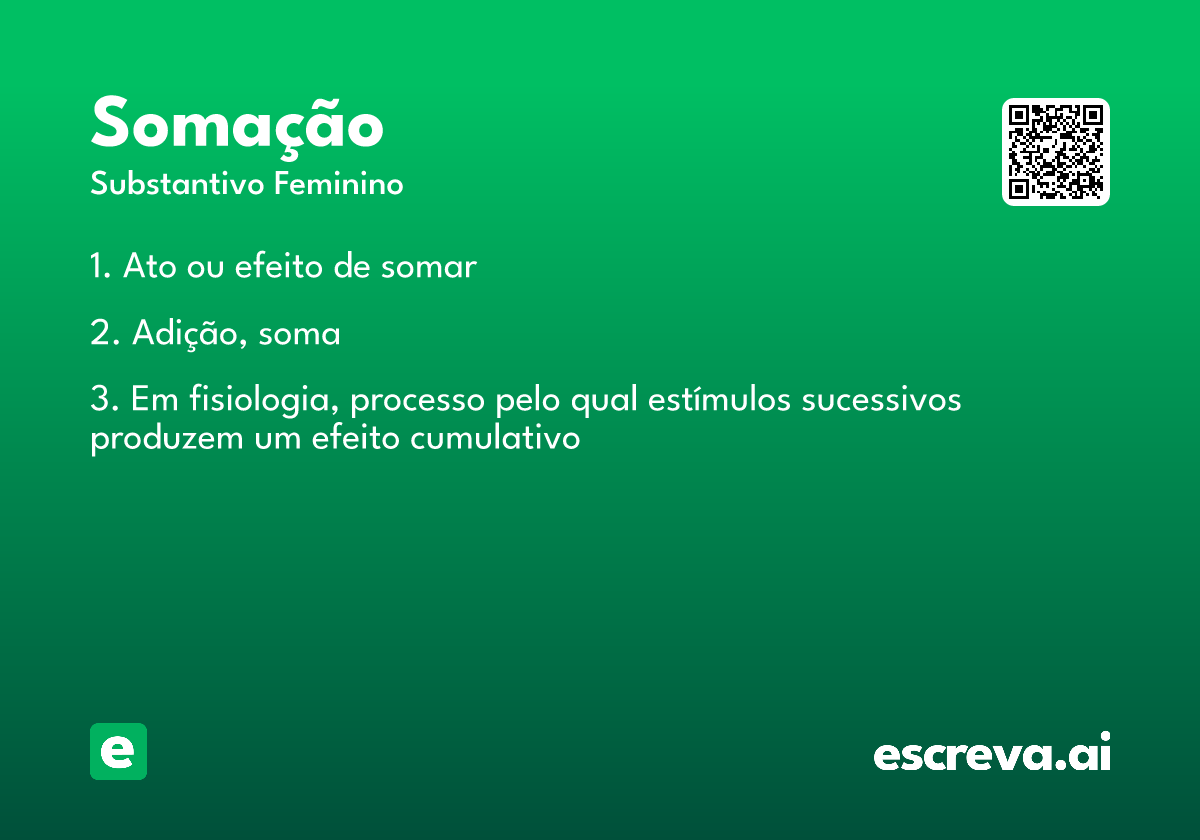 Somação
Substantivo Feminino

1. Ato ou efeito de somar

2. Adição, soma

3. Em fisiologia, processo pelo qual estímulos sucessivos produzem um efeito cumulativo

e

escreva.ai